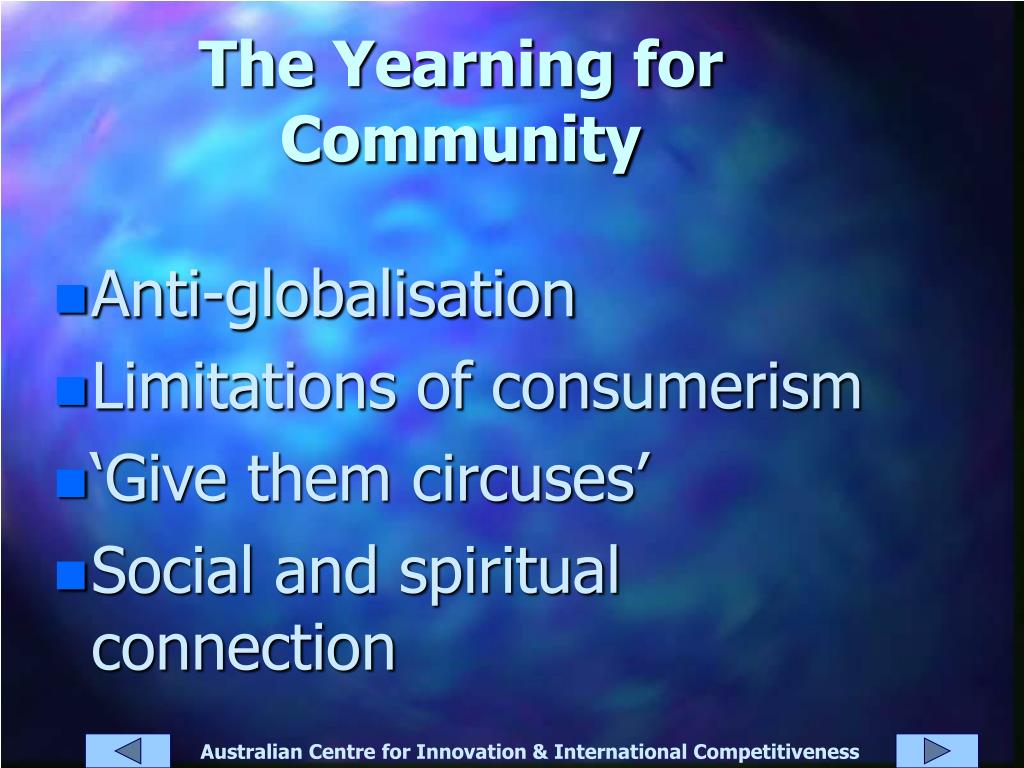 The Yearning for Community

Anti-globalisation
Limitations of consumerism
‘Give them circuses’
Social and spiritual connection

Australian Centre for Innovation & International Competitiveness